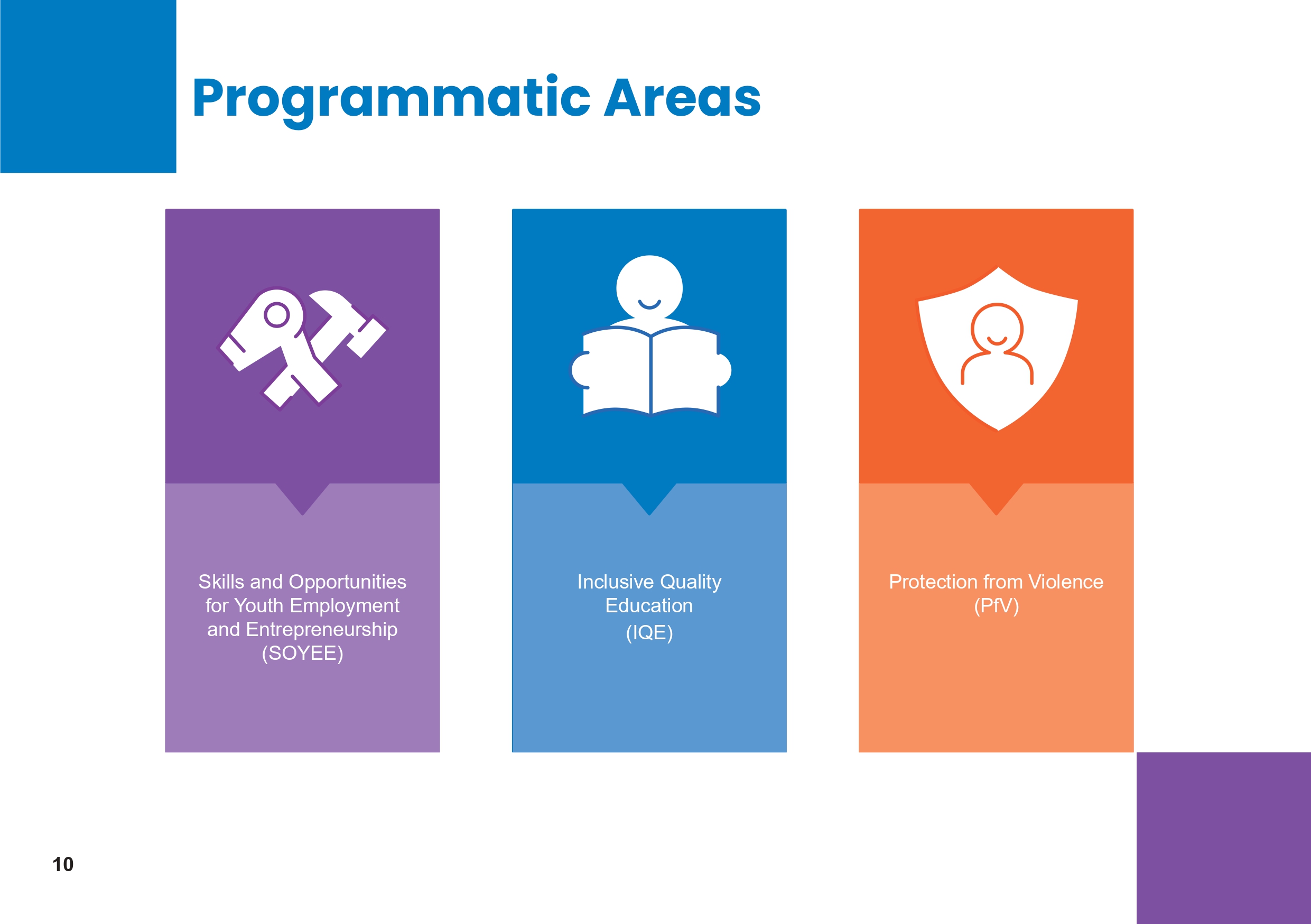 Programmatic Areas

Skills and Opportunities for Youth Employment and Entrepreneurship (SOYEE)

Inclusive Quality Education (IQE)

Protection from Violence (PfV)

10